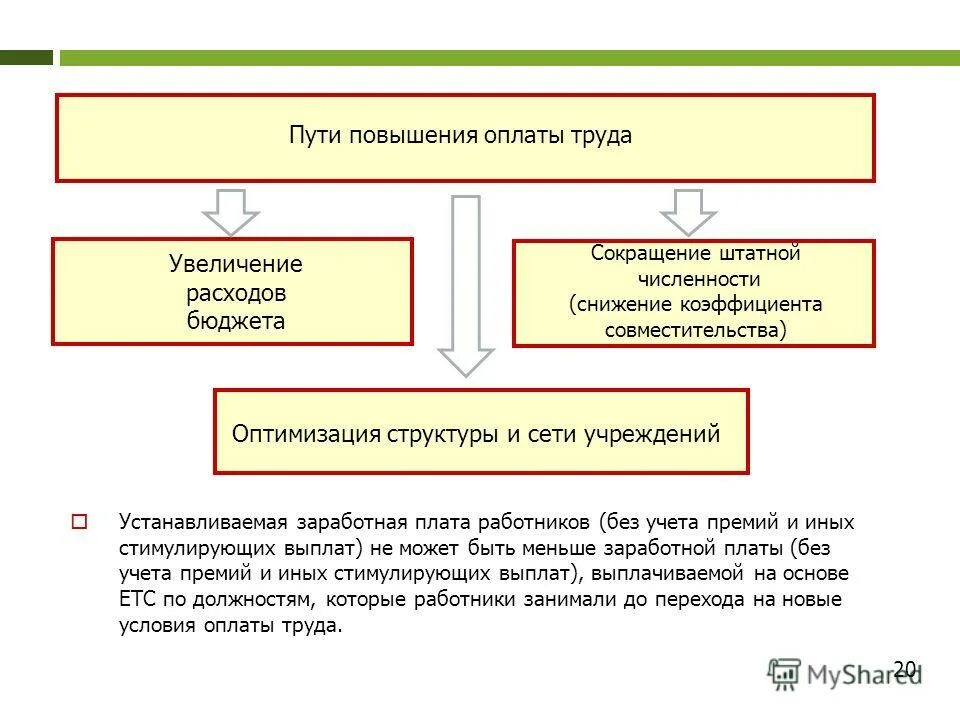 Пути повышения оплаты труда

Увеличение расходов бюджета

Сокращение штатной численности (снижение коэффициента совместительства)

Оптимизация структуры и сети учреждений

Устанавливаемая заработная плата работников (без учета премий и иных стимулирующих выплат) не может быть меньше заработной платы (без учета премий и иных стимулирующих выплат), выплачиваемой на основе ЕТС по должностям, которые работники занимали до перехода на новые условия оплаты труда.

20

MyShared